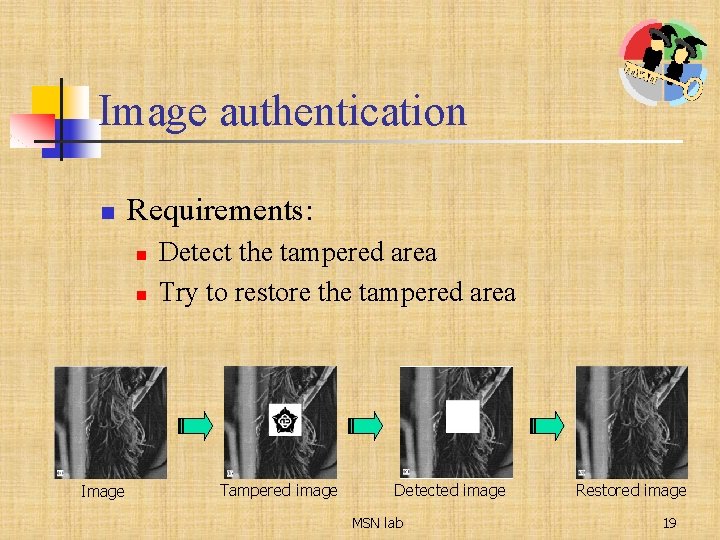 Image authentication

Requirements:
Detect the tampered area
Try to restore the tampered area

Image
Tampered image
Detected image
Restored image

MSN lab
19